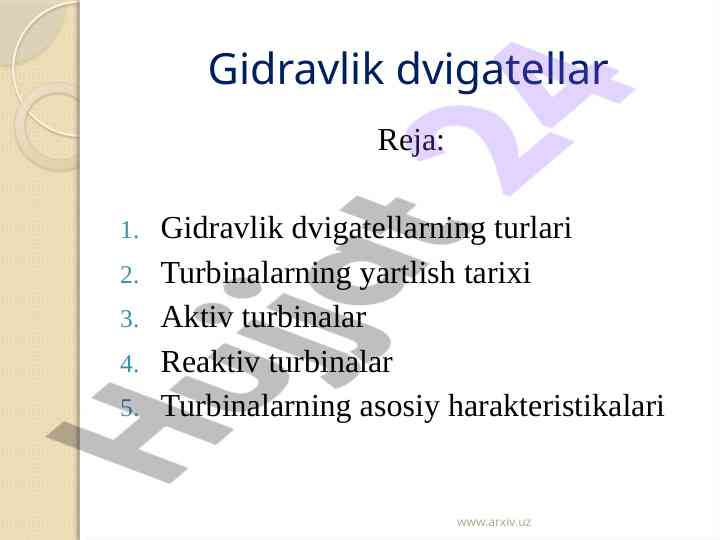 Gidravlik dvigatellar

Reja:

1. Gidravlik dvigatellarning turlari
2. Turbinalarning yartlish tarixi
3. Aktiv turbinalar
4. Reaktiv turbinalar
5. Turbinalarning asosiy harakteristikalari

Hujjat 24

www.arxiv.uz